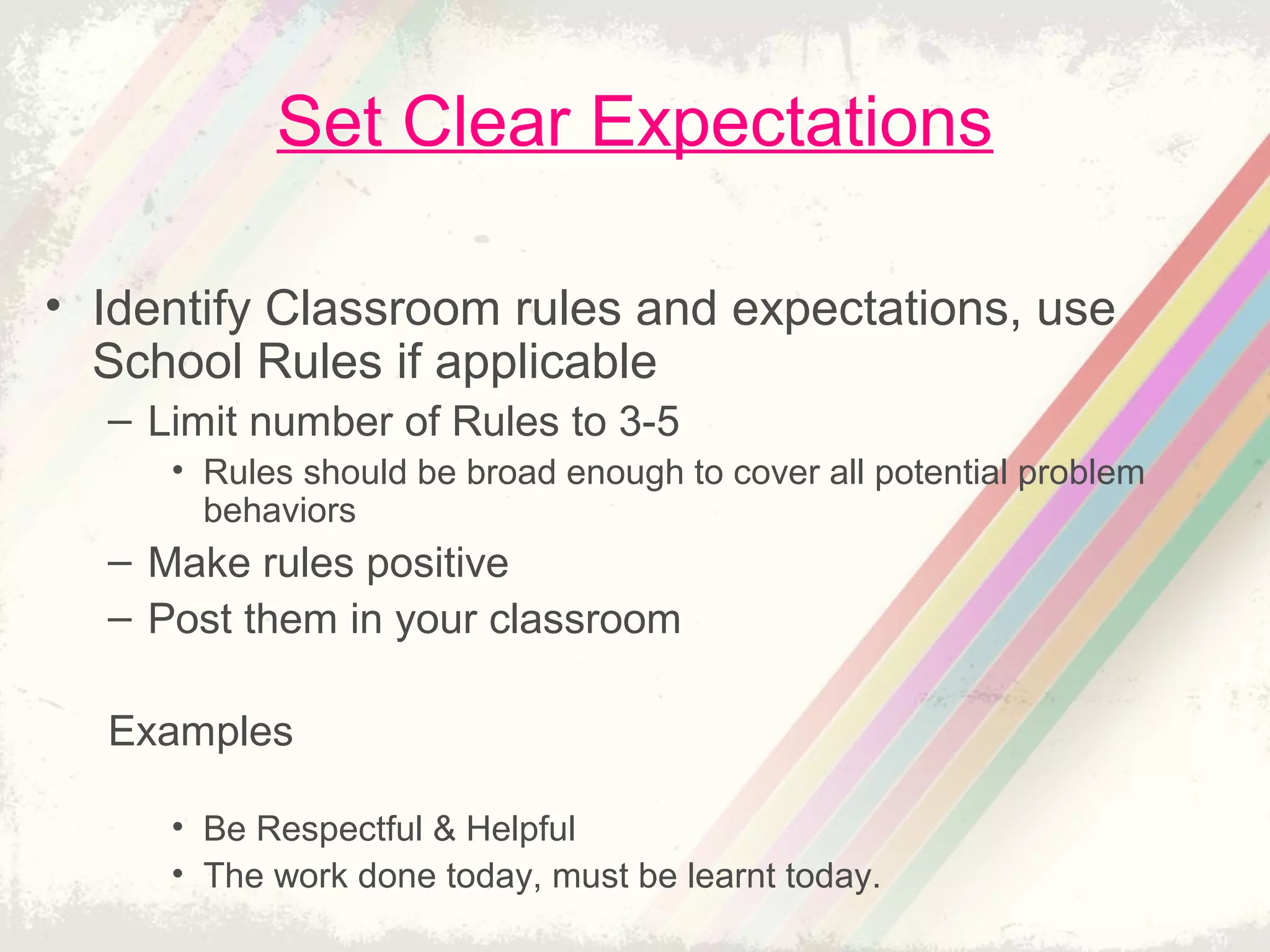 Set Clear Expectations

• Identify Classroom rules and expectations, use School Rules if applicable
– Limit number of Rules to 3-5
• Rules should be broad enough to cover all potential problem behaviors
– Make rules positive
– Post them in your classroom

Examples

• Be Respectful & Helpful
• The work done today, must be learnt today.